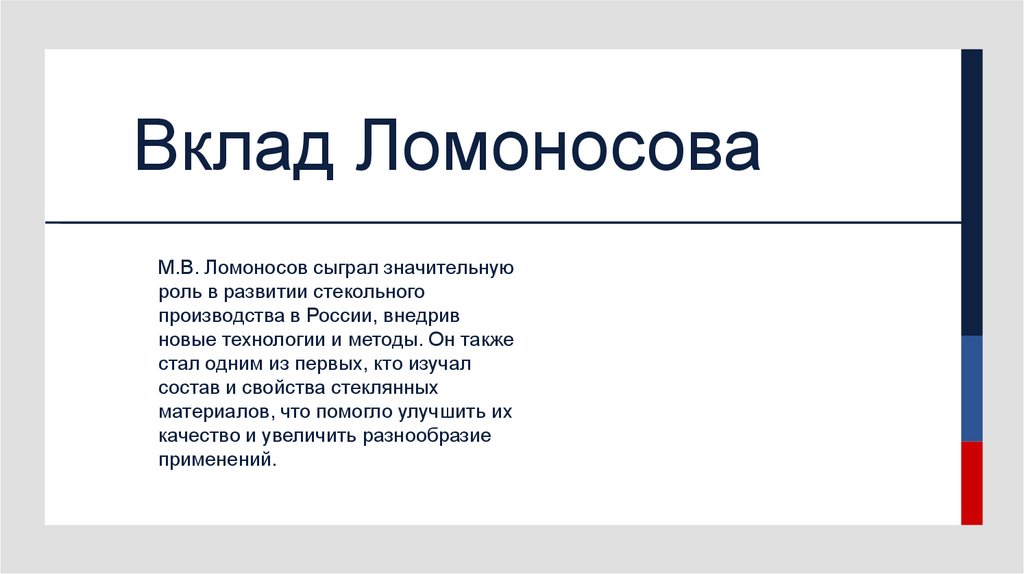 Вклад Ломоносова

М.В. Ломоносов сыграл значительную роль в развитии стекольного производства в России, внедрив новые технологии и методы. Он также стал одним из первых, кто изучал состав и свойства стеклянных материалов, что помогло улучшить их качество и увеличить разнообразие применений.